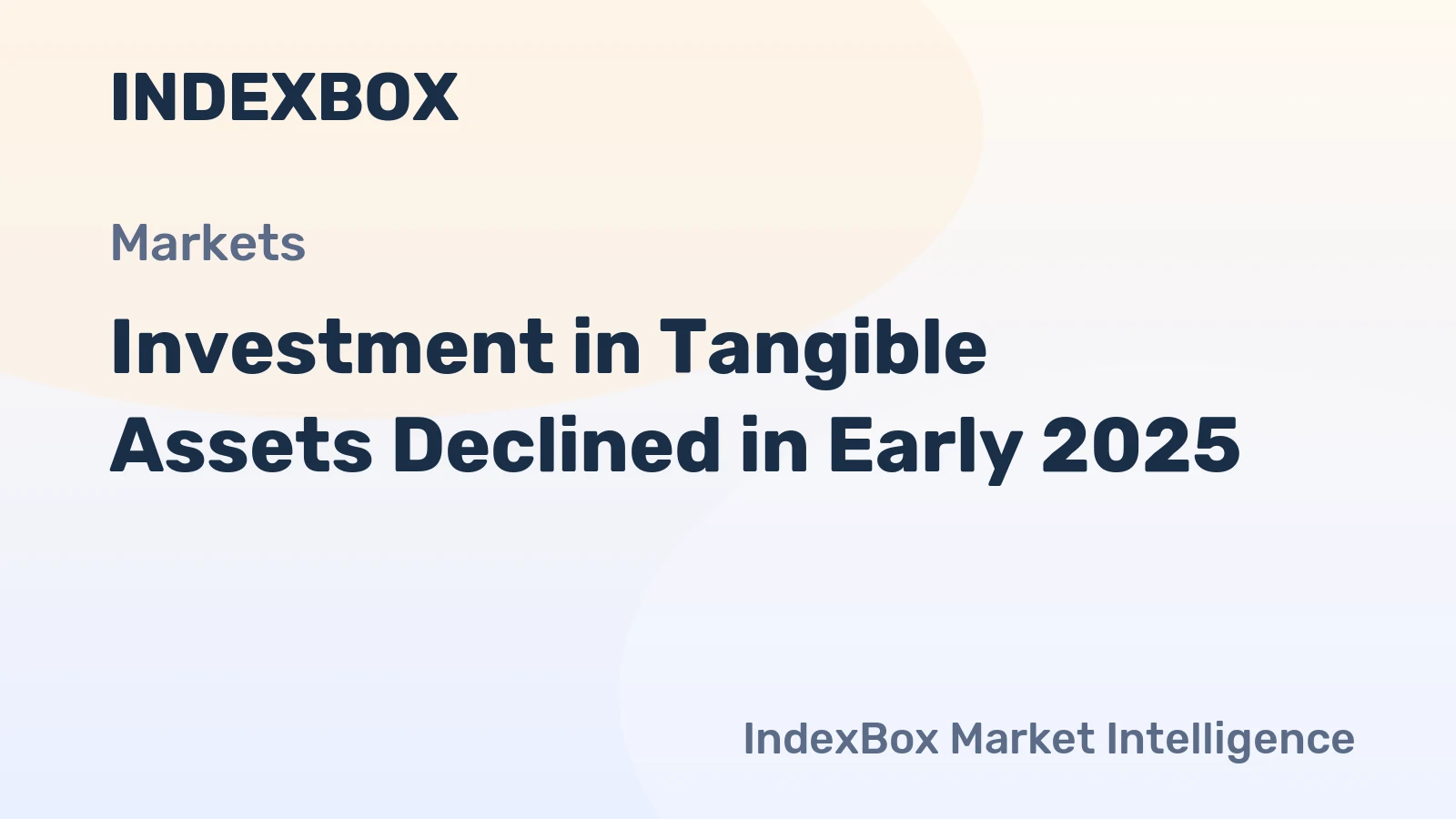 INDEXBOX

Markets

Investment in Tangible Assets Declined in Early 2025

IndexBox Market Intelligence